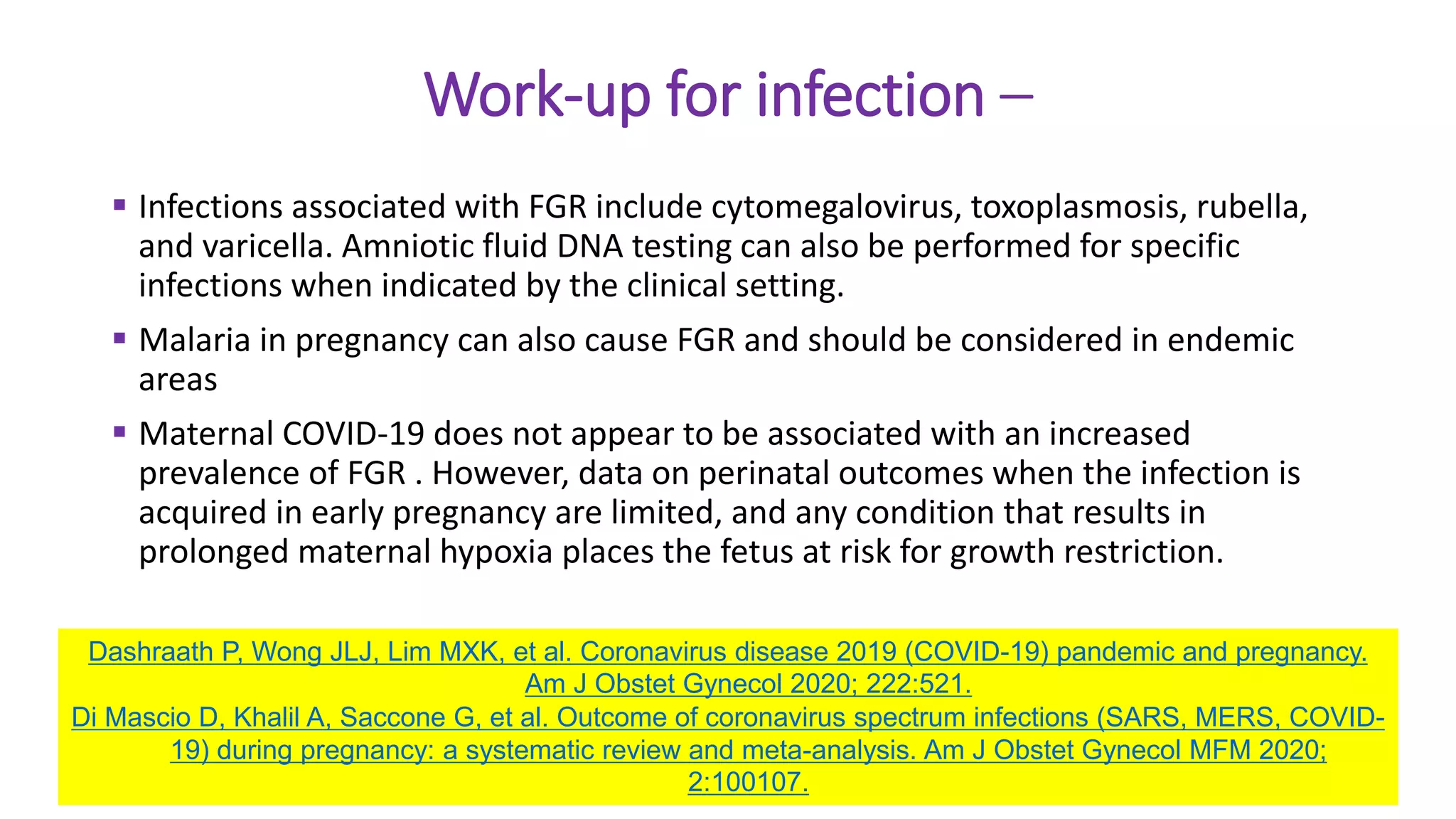 Work-up for infection –

▪ Infections associated with FGR include cytomegalovirus, toxoplasmosis, rubella, and varicella. Amniotic fluid DNA testing can also be performed for specific infections when indicated by the clinical setting.

▪ Malaria in pregnancy can also cause FGR and should be considered in endemic areas

▪ Maternal COVID-19 does not appear to be associated with an increased prevalence of FGR . However, data on perinatal outcomes when the infection is acquired in early pregnancy are limited, and any condition that results in prolonged maternal hypoxia places the fetus at risk for growth restriction.

Dashraath P, Wong JLJ, Lim MXK, et al. Coronavirus disease 2019 (COVID-19) pandemic and pregnancy. Am J Obstet Gynecol 2020; 222:521.
Di Mascio D, Khalil A, Saccone G, et al. Outcome of coronavirus spectrum infections (SARS, MERS, COVID-19) during pregnancy: a systematic review and meta-analysis. Am J Obstet Gynecol MFM 2020; 2:100107.